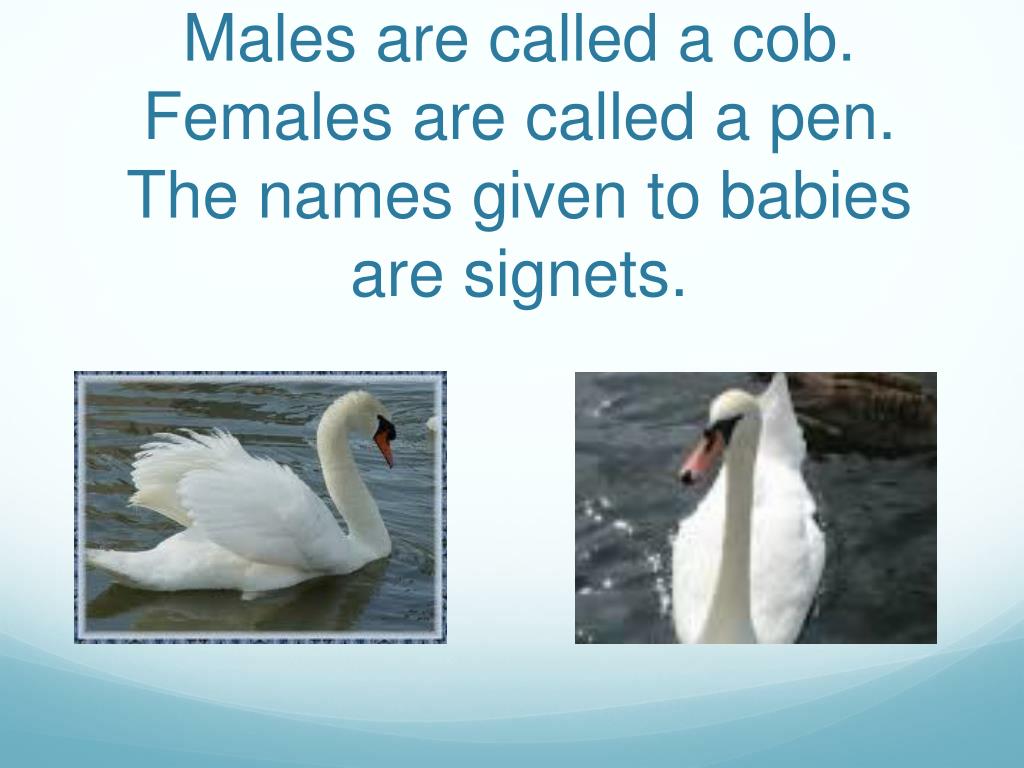 Males are called a cob. Females are called a pen. The names given to babies are signets.